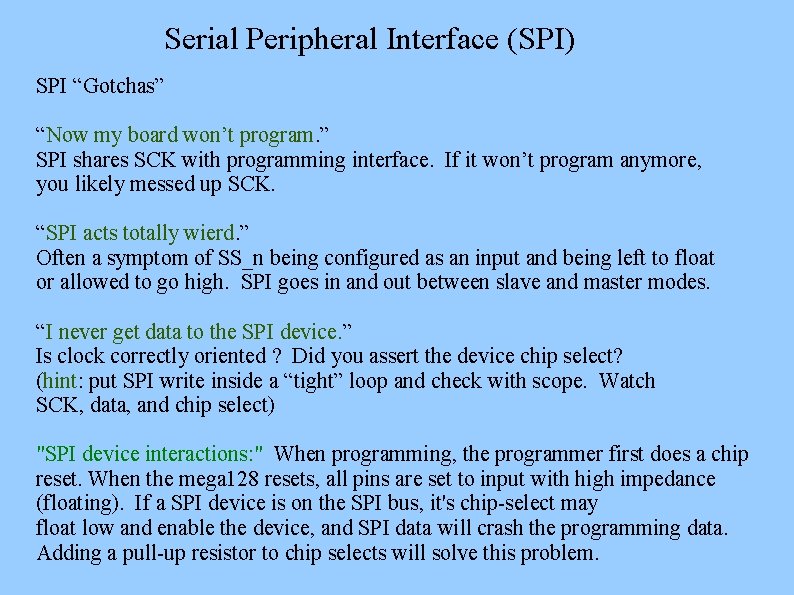 Serial Peripheral Interface (SPI)

SPI “Gotchas”

“Now my board won’t program.”
SPI shares SCK with programming interface. If it won’t program anymore, you likely messed up SCK.

“SPI acts totally wierd.”
Often a symptom of SS_n being configured as an input and being left to float or allowed to go high. SPI goes in and out between slave and master modes.

“I never get data to the SPI device.”
Is clock correctly oriented ? Did you assert the device chip select?
(hint: put SPI write inside a “tight” loop and check with scope. Watch SCK, data, and chip select)

"SPI device interactions:" When programming, the programmer first does a chip reset. When the mega128 resets, all pins are set to input with high impedance (floating). If a SPI device is on the SPI bus, it's chip-select may float low and enable the device, and SPI data will crash the programming data. Adding a pull-up resistor to chip selects will solve this problem.